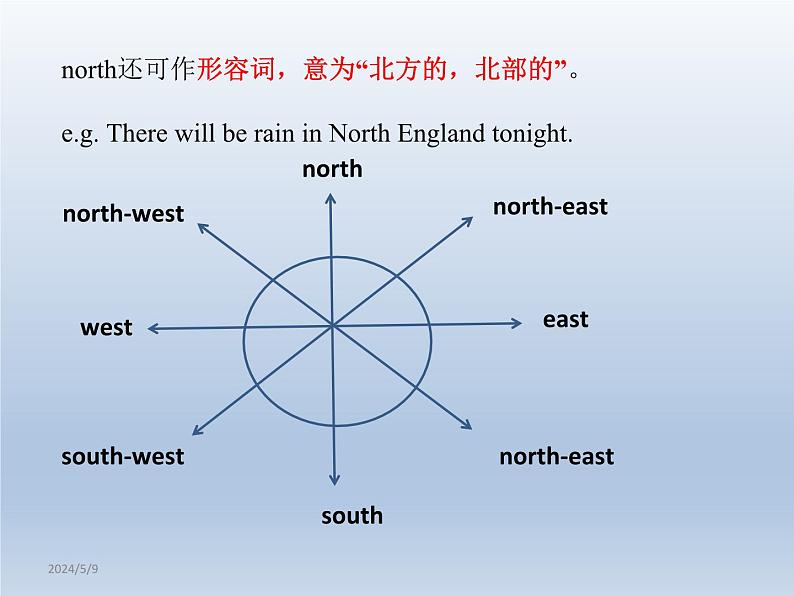 north还可作形容词，意为“北方的，北部的”。

e.g. There will be rain in North England tonight.

north

north-west

north-east

west

east

south-west

north-east

south

2024/5/9